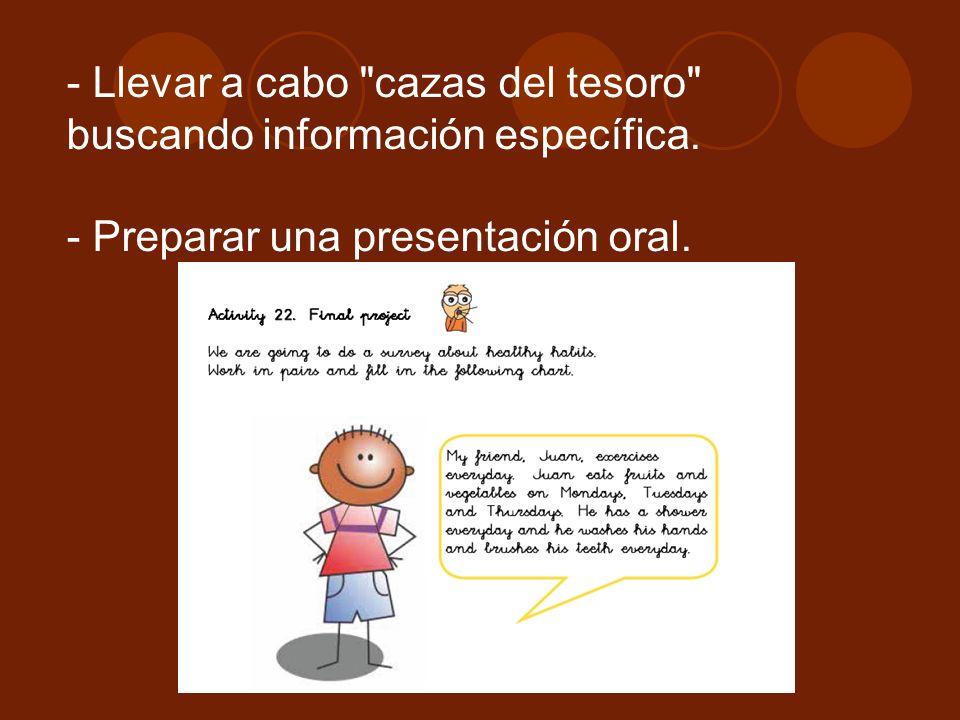 - Llevar a cabo "cazas del tesoro" buscando información específica.

- Preparar una presentación oral.

Activity 22. Final project

We are going to do a survey about healthy habits.
Work in pairs and fill in the following chart.

My friend, Juan, exercises everyday. Juan eats fruits and vegetables on Mondays, Tuesdays and Thursdays. He has a shower everyday and he washes his hands and brushes his teeth everyday.